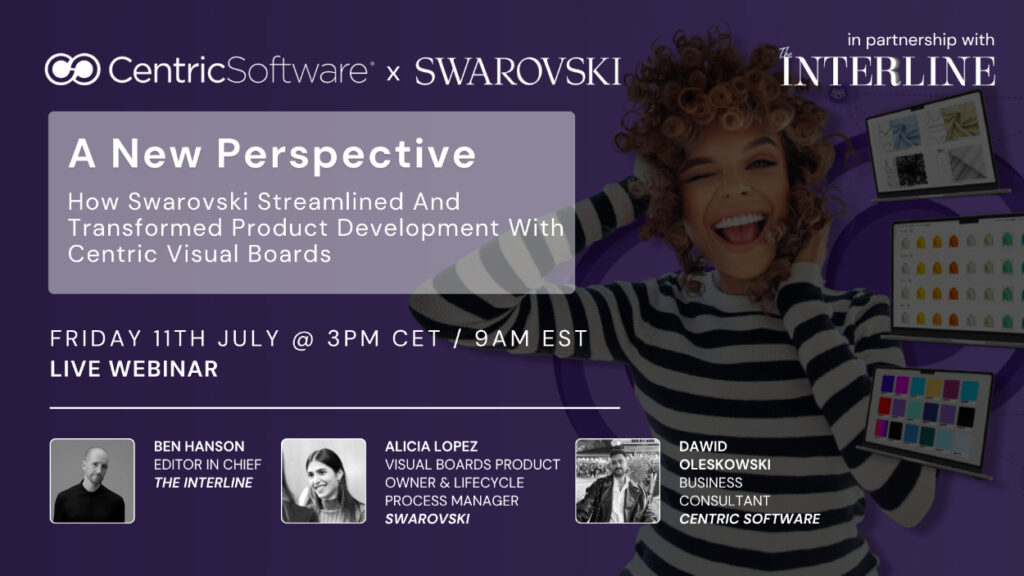 CentricSoftware® x SWAROVSKI

in partnership with
The INTERLINE

A New Perspective

How Swarovski Streamlined And Transformed Product Development With Centric Visual Boards

FRIDAY 11TH JULY @ 3PM CET / 9AM EST
LIVE WEBINAR

BEN HANSON
EDITOR IN CHIEF
THE INTERLINE

ALICIA LOPEZ
VISUAL BOARDS PRODUCT OWNER & LIFECYCLE PROCESS MANAGER
SWAROVSKI

DAWID OLESKOWSKI
BUSINESS CONSULTANT
CENTRIC SOFTWARE